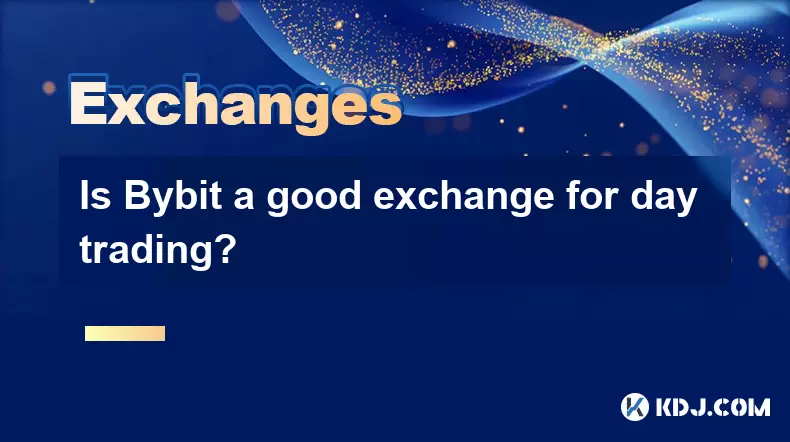 Exchanges

Is Bybit a good exchange for day trading?

KDJ.COM